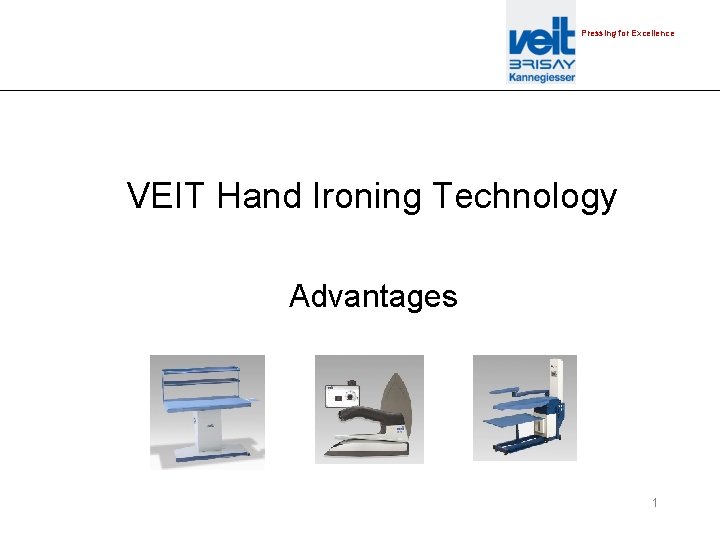 veit BRISAY Kannegiesser

Pressing for Excellence

VEIT Hand Ironing Technology

Advantages

1